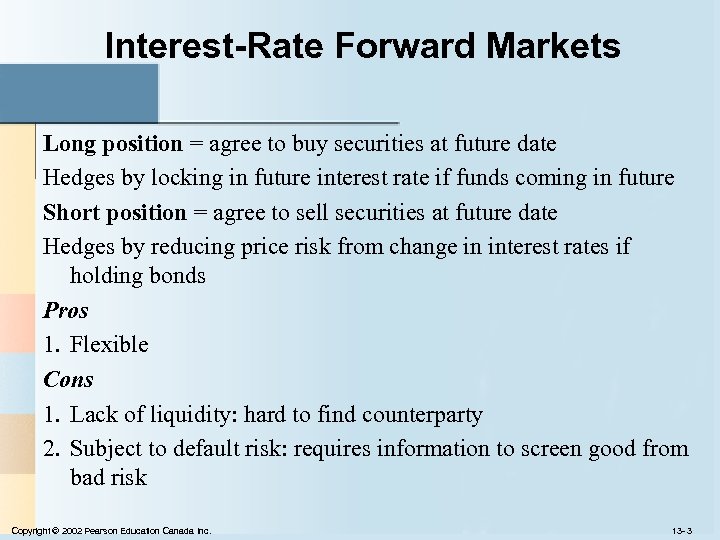 Interest-Rate Forward Markets

Long position = agree to buy securities at future date

Hedges by locking in future interest rate if funds coming in future

Short position = agree to sell securities at future date

Hedges by reducing price risk from change in interest rates if holding bonds

Pros

1. Flexible

Cons

1. Lack of liquidity: hard to find counterparty

2. Subject to default risk: requires information to screen good from bad risk

Copyright © 2002 Pearson Education Canada Inc.

13- 3